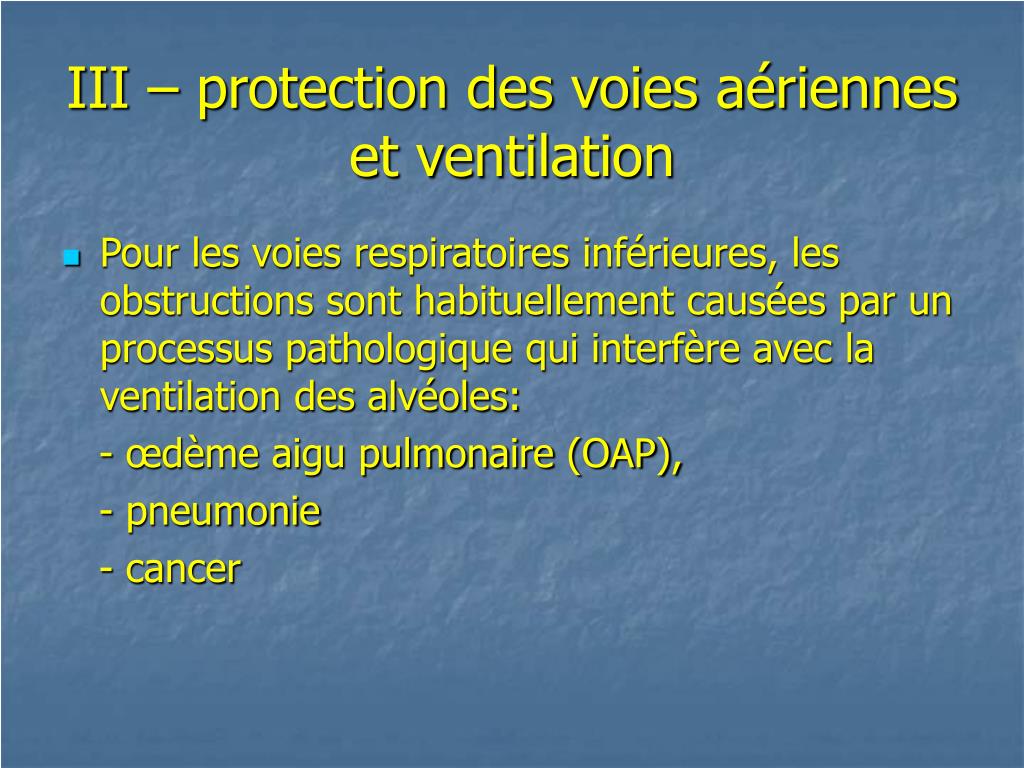 III – protection des voies aériennes et ventilation

Pour les voies respiratoires inférieures, les obstructions sont habituellement causées par un processus pathologique qui interfère avec la ventilation des alvéoles:

- œdème aigu pulmonaire (OAP),

- pneumonie

- cancer